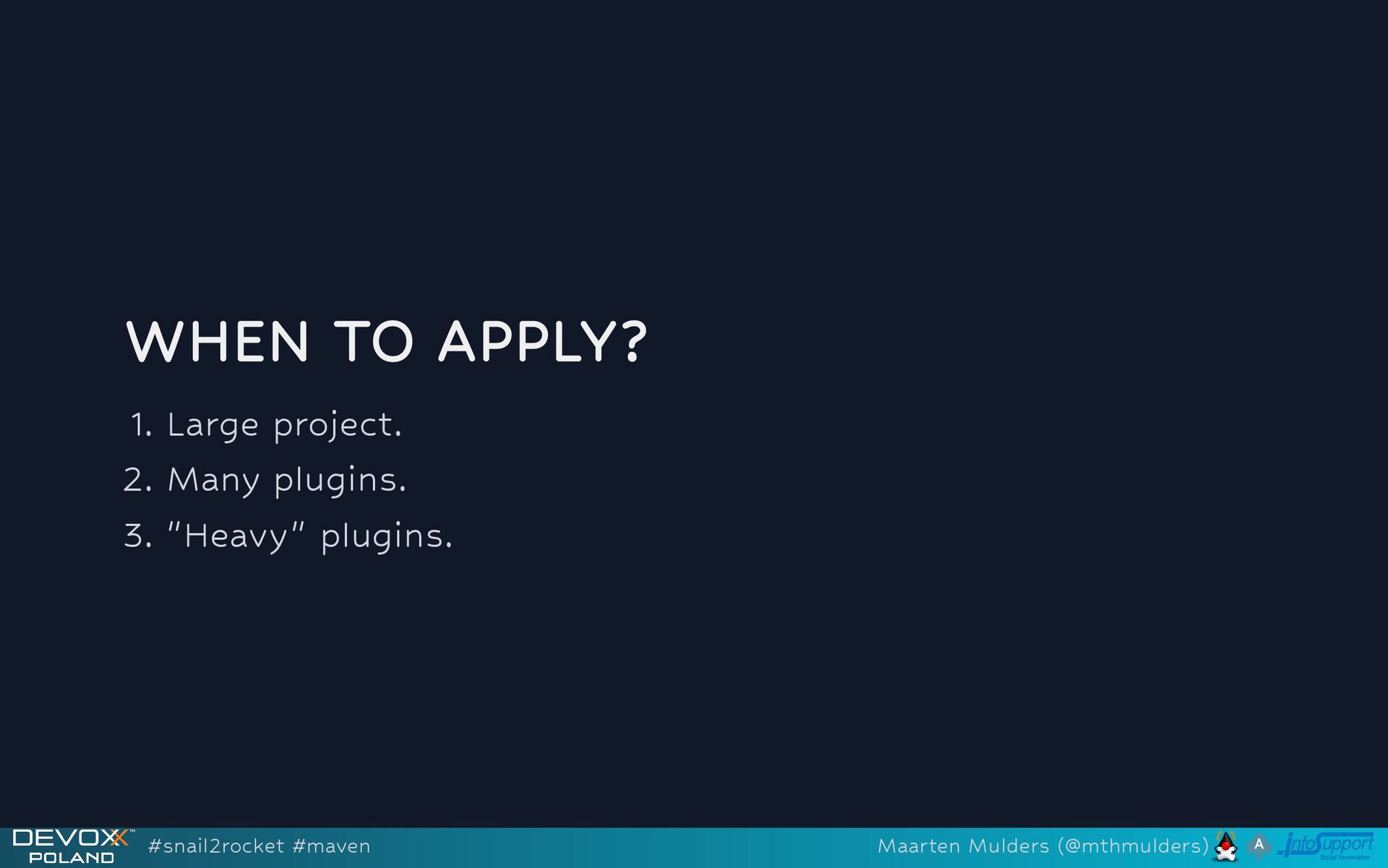 WHEN TO APPLY?

1. Large project.
2. Many plugins.
3. "Heavy" plugins.

DEVOXX™ POLAND #snail2rocket #maven Maarten Mulders (@mthmulders) A InfoSupport Solid Innovator